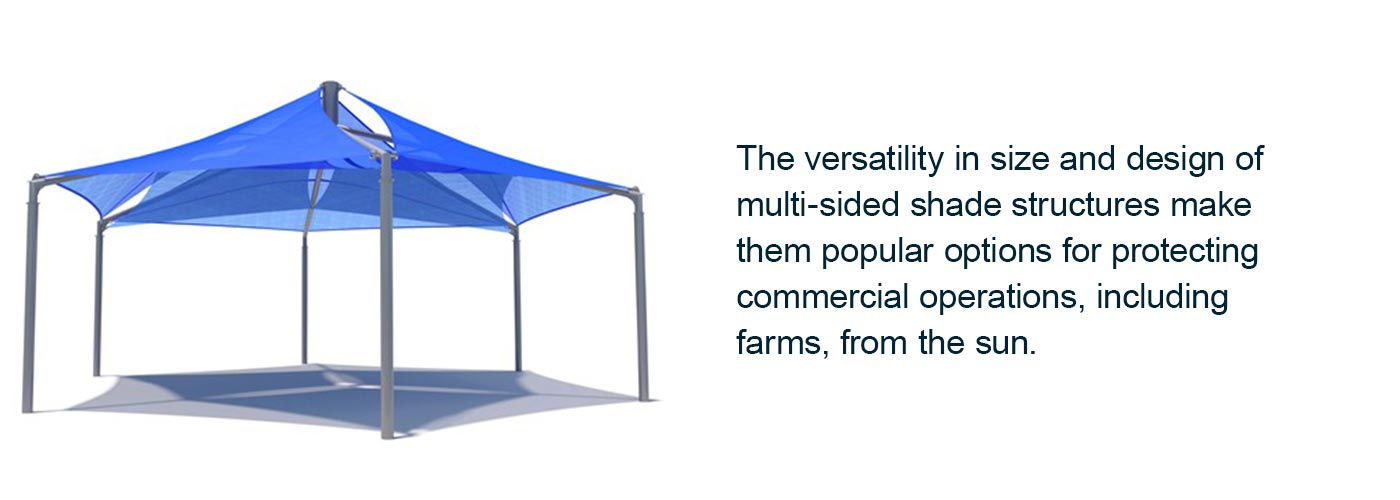 The versatility in size and design of multi-sided shade structures make them popular options for protecting commercial operations, including farms, from the sun.